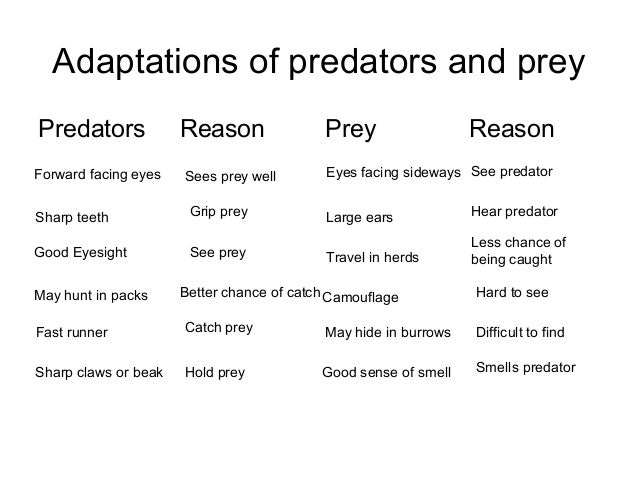 Adaptations of predators and prey

| Predators | Reason | Prey | Reason |
|---|---|---|---|
| Forward facing eyes | Sees prey well | Eyes facing sideways | See predator |
| Sharp teeth | Grip prey | Large ears | Hear predator |
| Good Eyesight | See prey | Travel in herds | Less chance of being caught |
| May hunt in packs | Better chance of catch | Camouflage | Hard to see |
| Fast runner | Catch prey | May hide in burrows | Difficult to find |
| Sharp claws or beak | Hold prey | Good sense of smell | Smells predator |